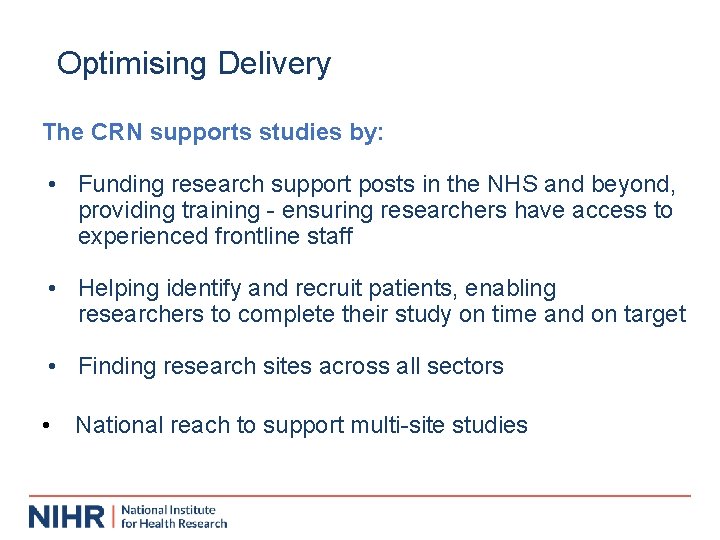 Optimising Delivery

The CRN supports studies by:

• Funding research support posts in the NHS and beyond, providing training - ensuring researchers have access to experienced frontline staff

• Helping identify and recruit patients, enabling researchers to complete their study on time and on target

• Finding research sites across all sectors

• National reach to support multi-site studies

NIHR | National Institute for Health Research